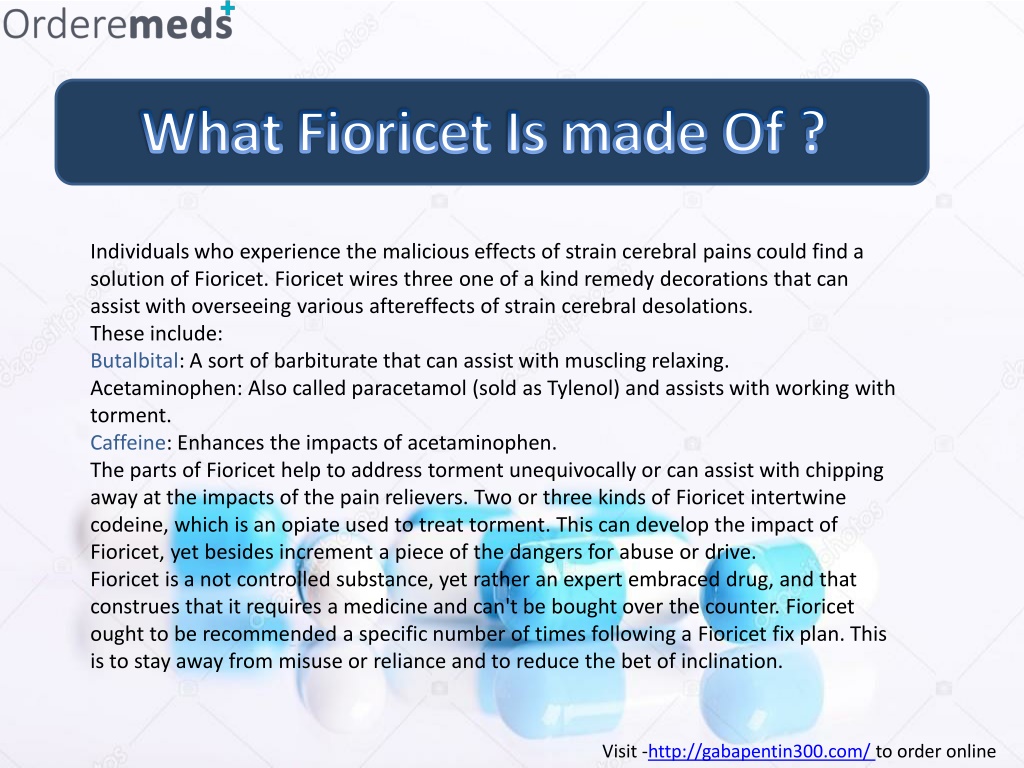 Orderemeds

What Fioricet Is made Of ?

Individuals who experience the malicious effects of strain cerebral pains could find a solution of Fioricet. Fioricet wires three one of a kind remedy decorations that can assist with overseeing various aftereffects of strain cerebral desolations.
These include:
Butalbital: A sort of barbiturate that can assist with muscling relaxing.
Acetaminophen: Also called paracetamol (sold as Tylenol) and assists with working with torment.
Caffeine: Enhances the impacts of acetaminophen.
The parts of Fioricet help to address torment unequivocally or can assist with chipping away at the impacts of the pain relievers. Two or three kinds of Fioricet intertwine codeine, which is an opiate used to treat torment. This can develop the impact of Fioricet, yet besides increment a piece of the dangers for abuse or drive.
Fioricet is a not controlled substance, yet rather an expert embraced drug, and that construes that it requires a medicine and can't be bought over the counter. Fioricet ought to be recommended a specific number of times following a Fioricet fix plan. This is to stay away from misuse or reliance and to reduce the bet of inclination.

Visit -http://gabapentin300.com/ to order online